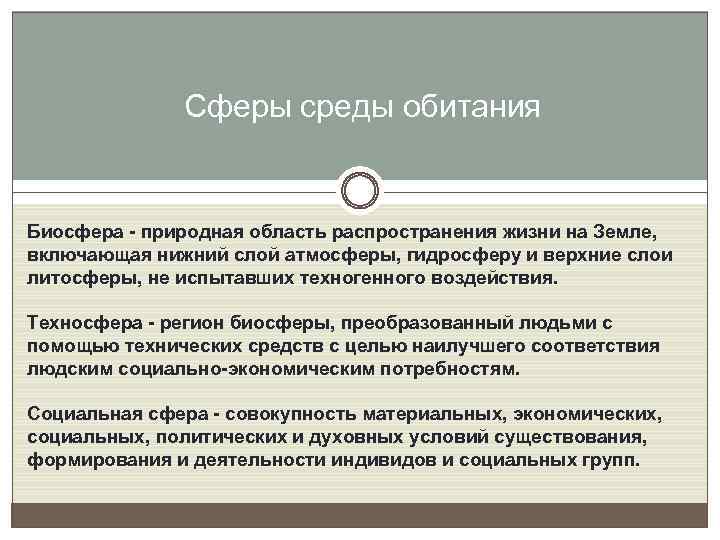 Сферы среды обитания

Биосфера - природная область распространения жизни на Земле, включающая нижний слой атмосферы, гидросферу и верхние слои литосферы, не испытавших техногенного воздействия.

Техносфера - регион биосферы, преобразованный людьми с помощью технических средств с целью наилучшего соответствия людским социально-экономическим потребностям.

Социальная сфера - совокупность материальных, экономических, социальных, политических и духовных условий существования, формирования и деятельности индивидов и социальных групп.